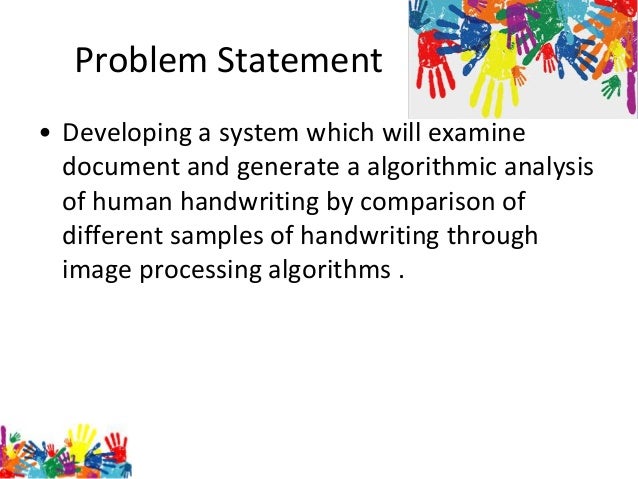 Problem Statement

• Developing a system which will examine document and generate a algorithmic analysis of human handwriting by comparison of different samples of handwriting through image processing algorithms .